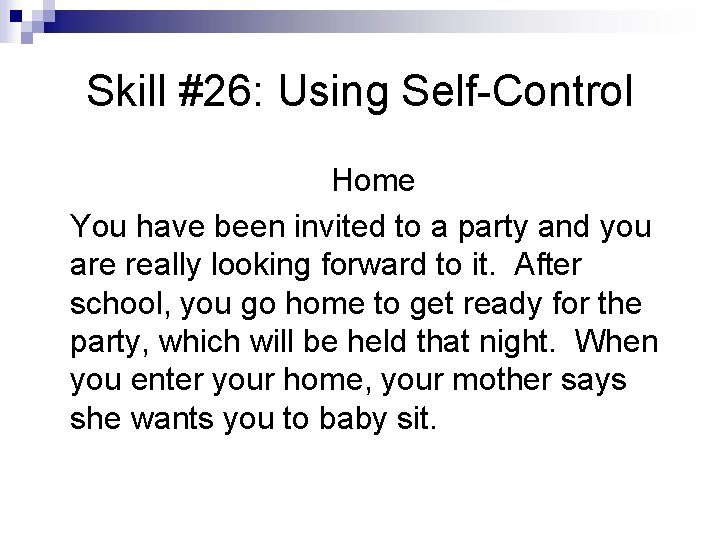 Skill #26: Using Self-Control

Home

You have been invited to a party and you are really looking forward to it. After school, you go home to get ready for the party, which will be held that night. When you enter your home, your mother says she wants you to baby sit.